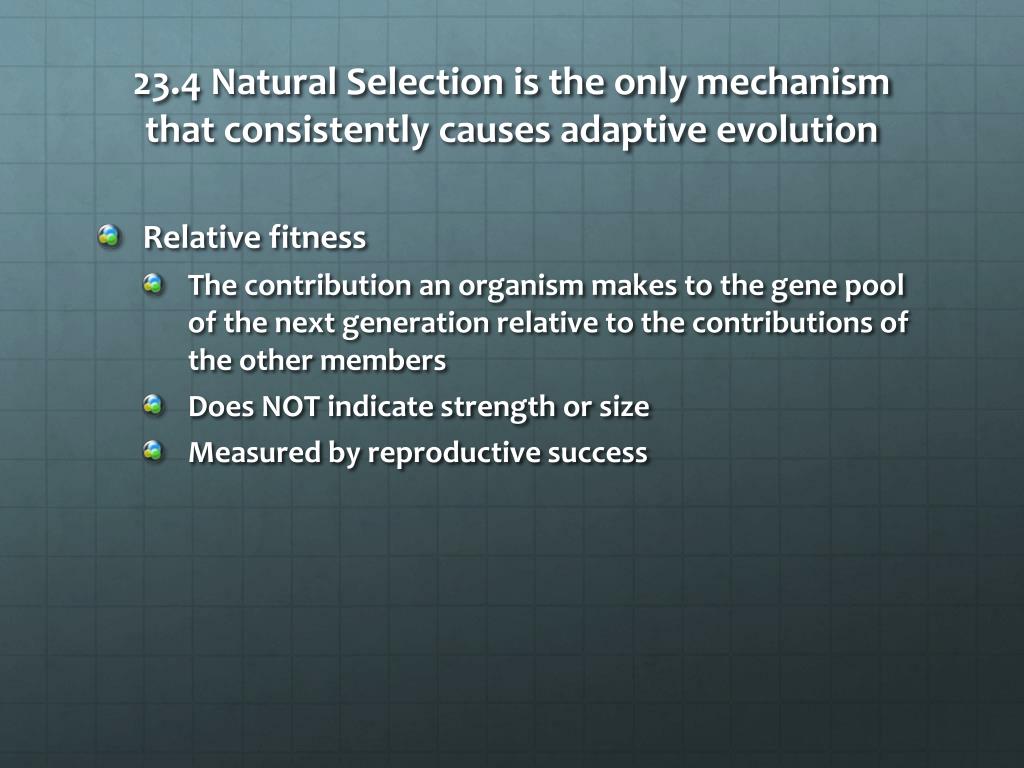 23.4 Natural Selection is the only mechanism that consistently causes adaptive evolution

Relative fitness

The contribution an organism makes to the gene pool of the next generation relative to the contributions of the other members

Does NOT indicate strength or size

Measured by reproductive success